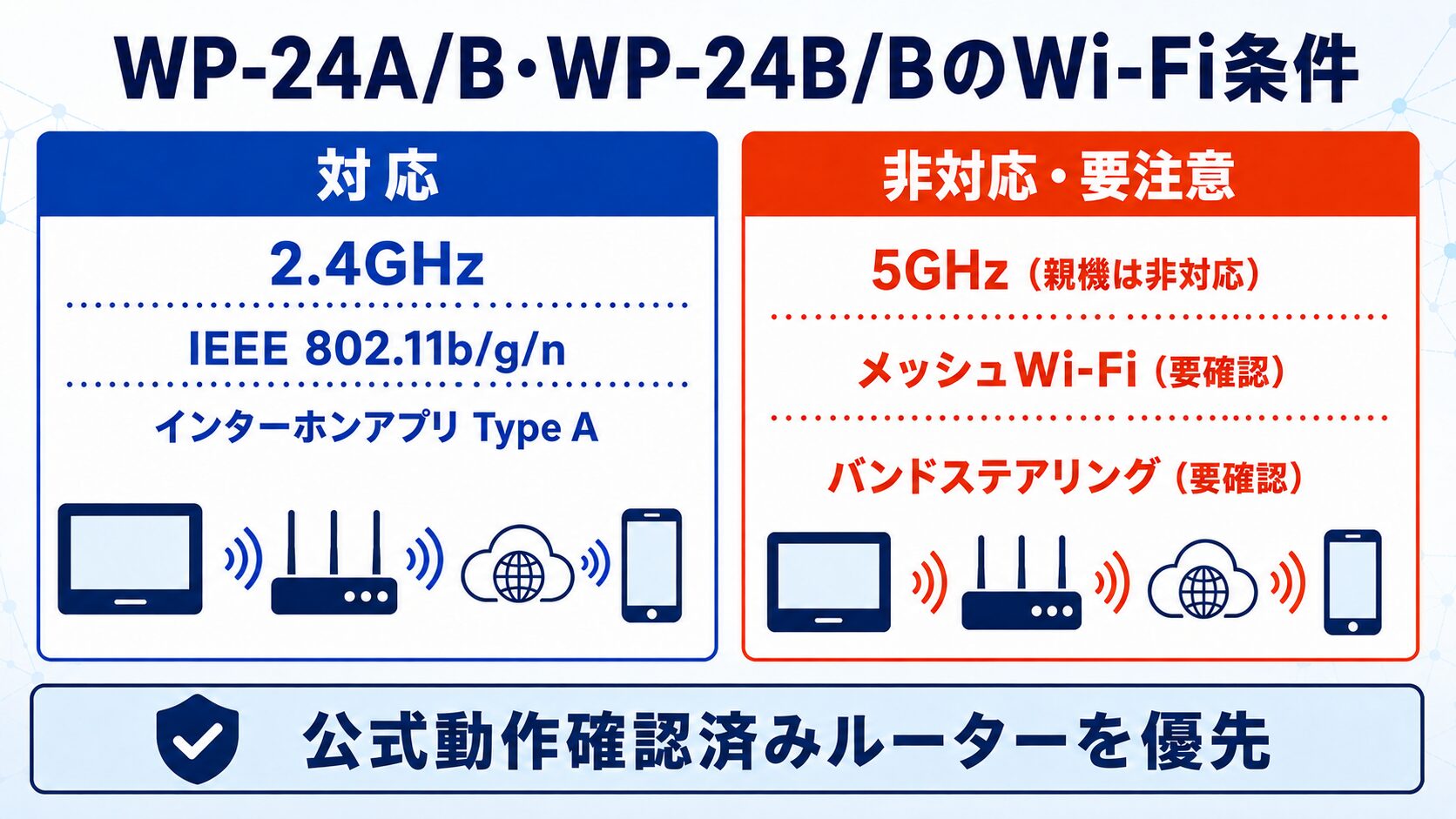 WP-24A/B・WP-24B/BのWi-Fi条件

対応

2.4GHz

IEEE 802.11b/g/n

インターホンアプリ Type A

非対応・要注意

5GHz（親機は非対応）

メッシュWi-Fi（要確認）

バンドステアリング（要確認）

公式動作確認済みルーターを優先